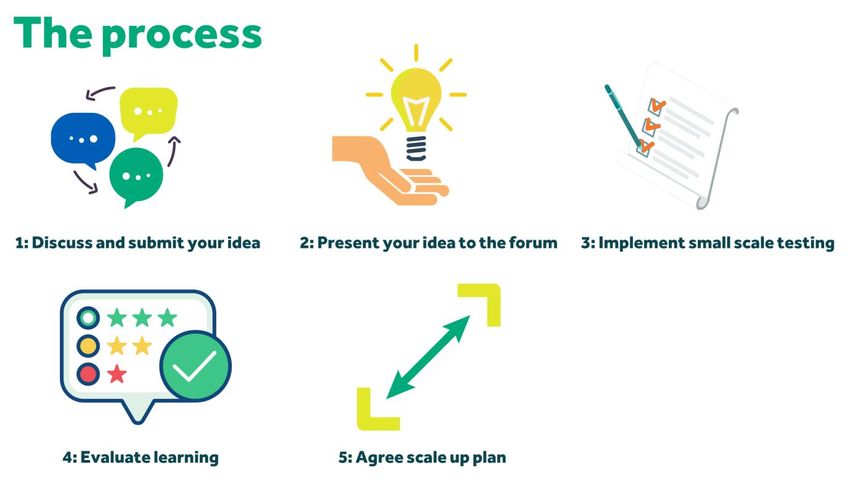 The process

1: Discuss and submit your idea

2: Present your idea to the forum

3: Implement small scale testing

4: Evaluate learning

5: Agree scale up plan